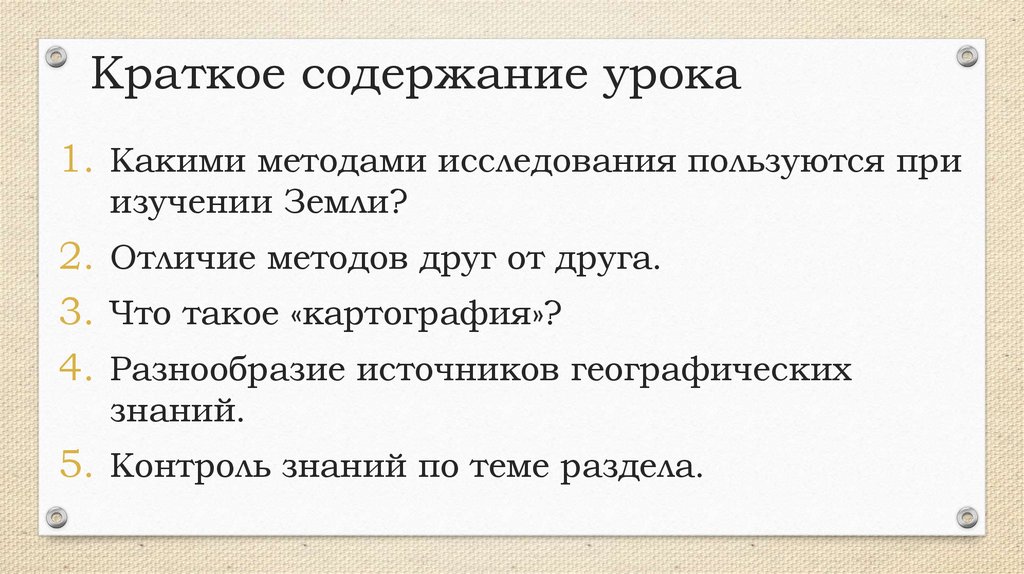 Краткое содержание урока

1. Какими методами исследования пользуются при изучении Земли?
2. Отличие методов друг от друга.
3. Что такое «картография»?
4. Разнообразие источников географических знаний.
5. Контроль знаний по теме раздела.